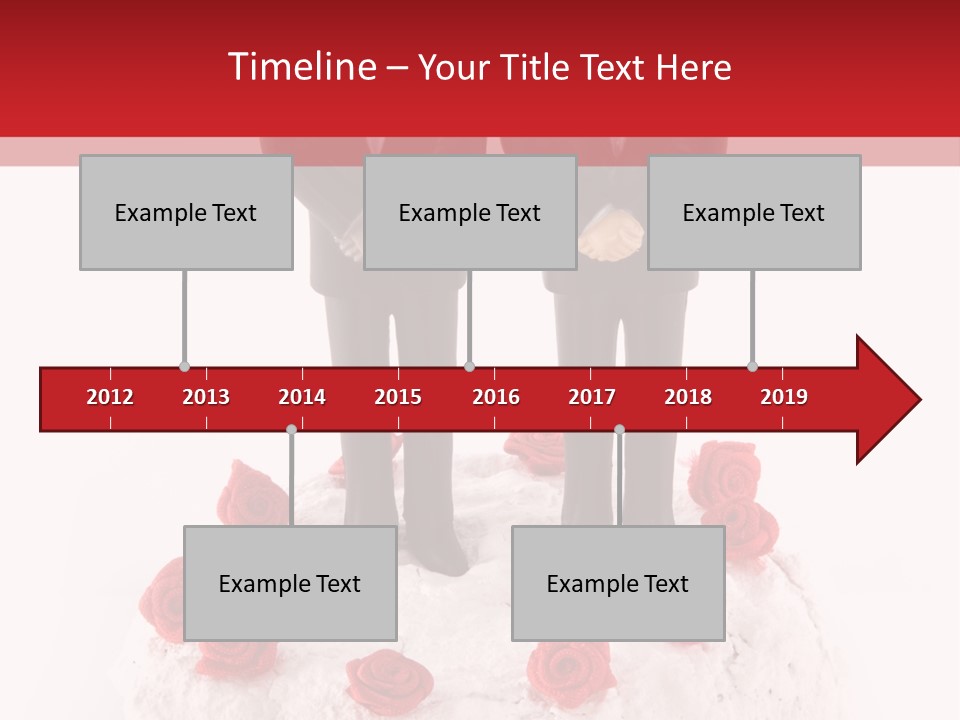 Timeline – Your Title Text Here

Example Text

Example Text

Example Text

2012 2013 2014 2015 2016 2017 2018 2019

Example Text

Example Text